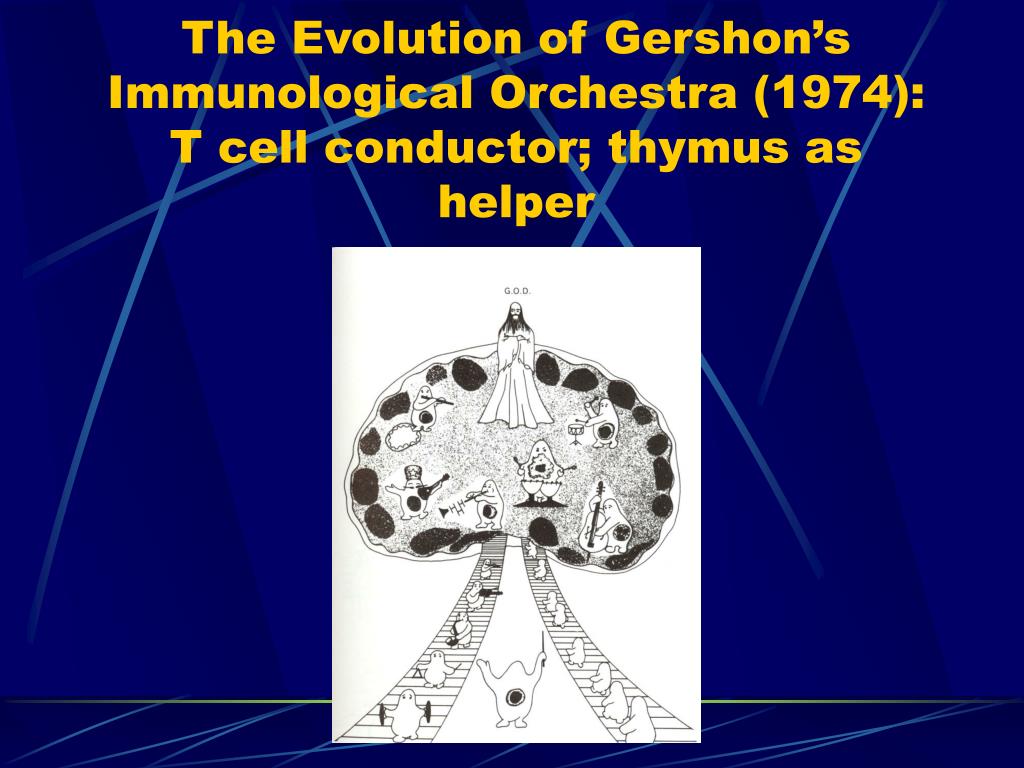 The Evolution of Gershon's Immunological Orchestra (1974): T cell conductor; thymus as helper

G.O.D.